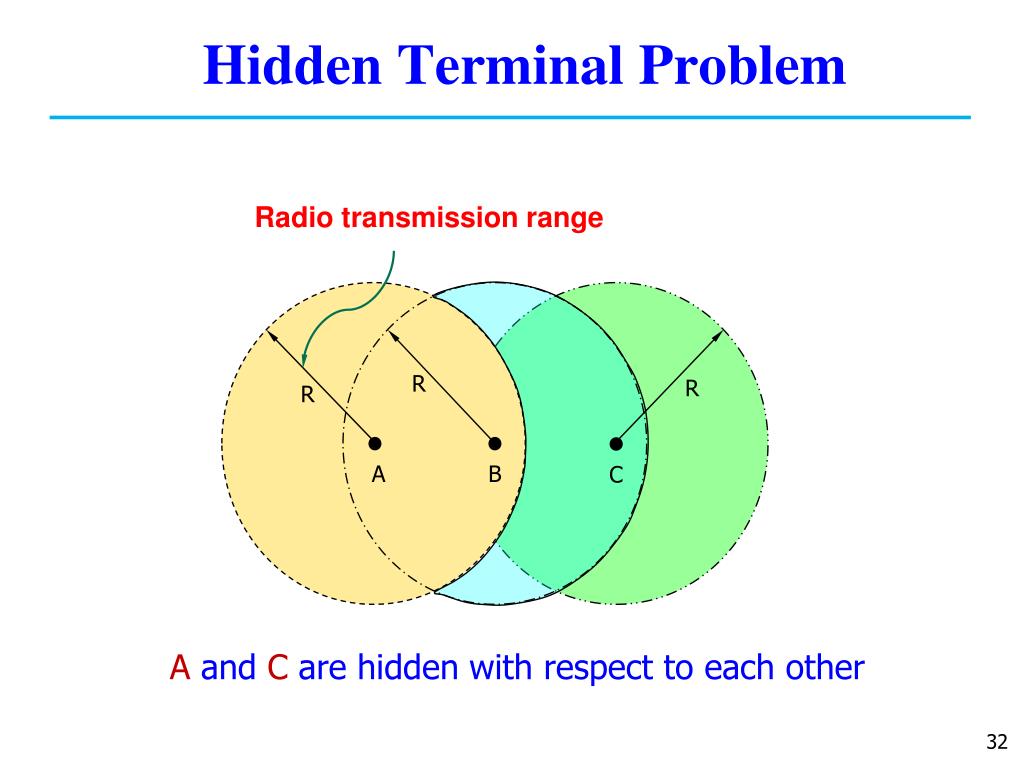 Hidden Terminal Problem

Radio transmission range

R

R

R

A

B

C

A and C are hidden with respect to each other

32